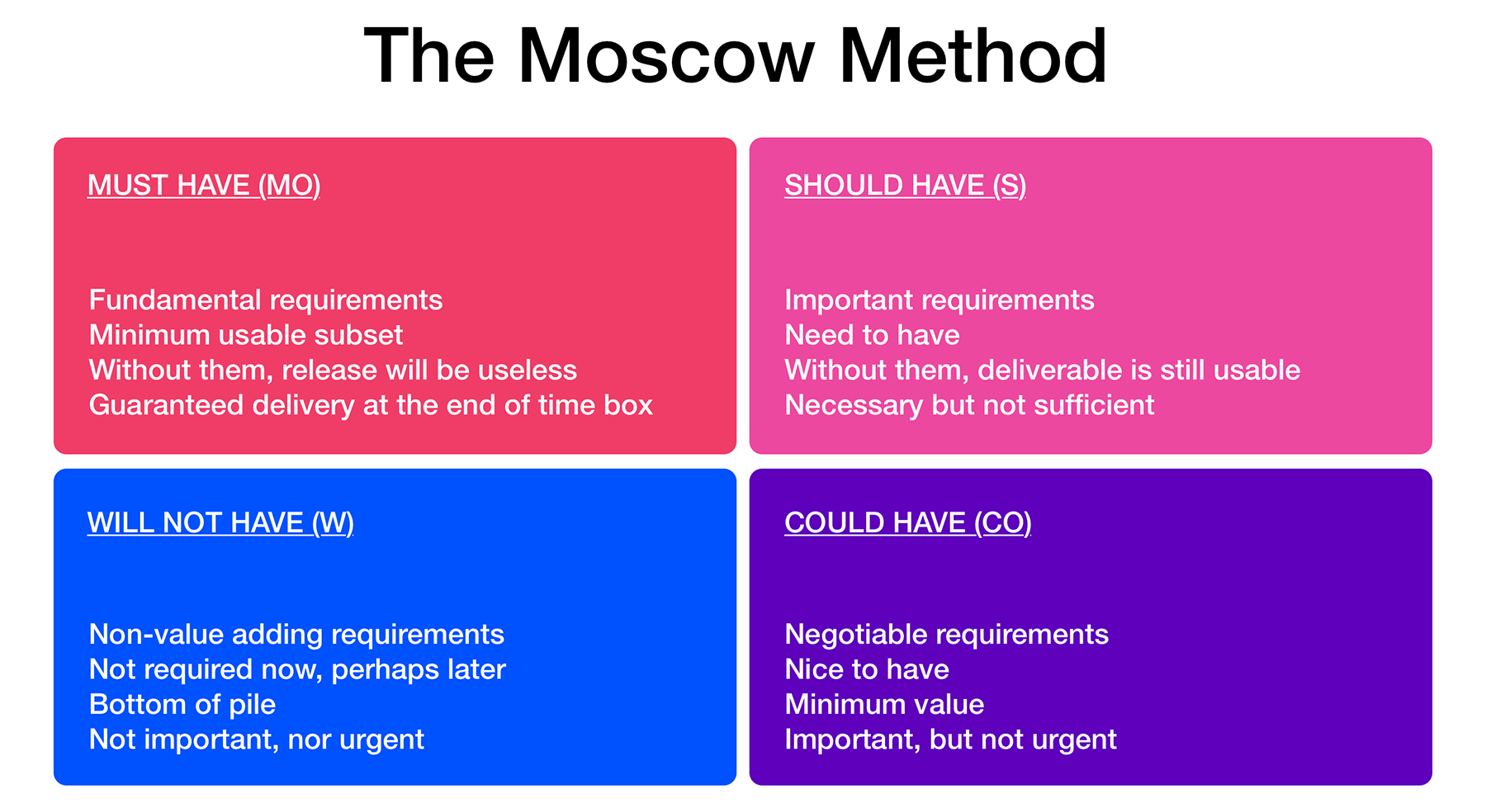 The Moscow Method

MUST HAVE (MO)

Fundamental requirements
Minimum usable subset
Without them, release will be useless
Guaranteed delivery at the end of time box

SHOULD HAVE (S)

Important requirements
Need to have
Without them, deliverable is still usable
Necessary but not sufficient

WILL NOT HAVE (W)

Non-value adding requirements
Not required now, perhaps later
Bottom of pile
Not important, nor urgent

COULD HAVE (CO)

Negotiable requirements
Nice to have
Minimum value
Important, but not urgent